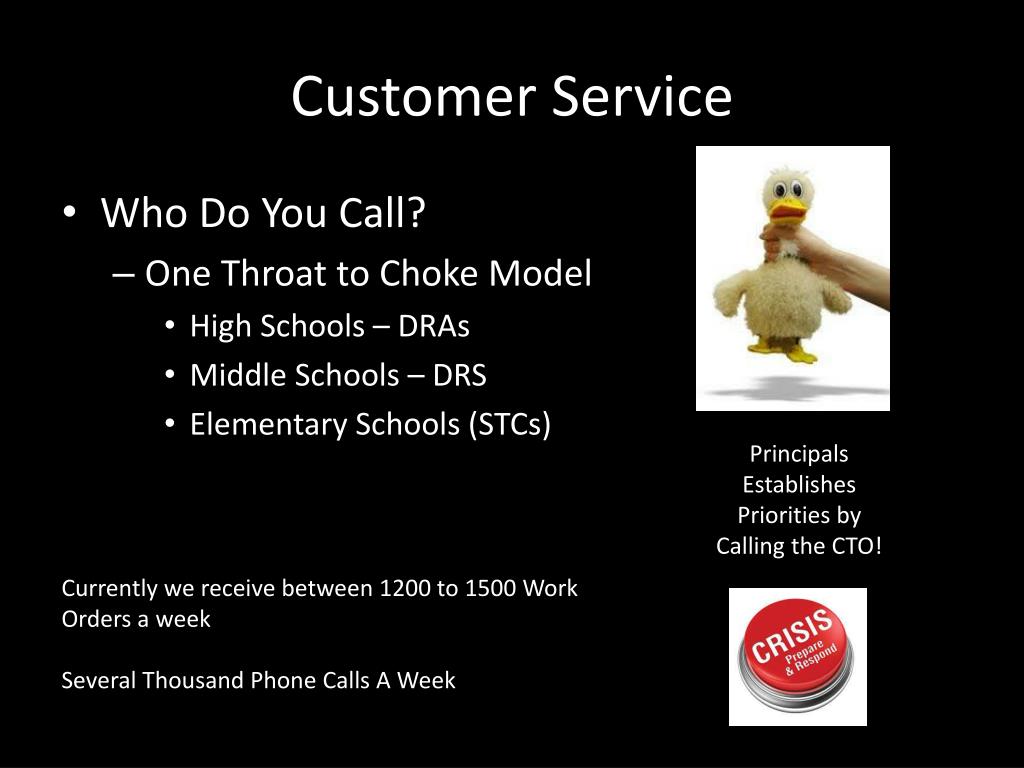 Customer Service

• Who Do You Call?
– One Throat to Choke Model
• High Schools – DRAs
• Middle Schools – DRS
• Elementary Schools (STCs)

Principals Establishes Priorities by Calling the CTO!

Currently we receive between 1200 to 1500 Work Orders a week

Several Thousand Phone Calls A Week

CRISIS
Prepare & Respond